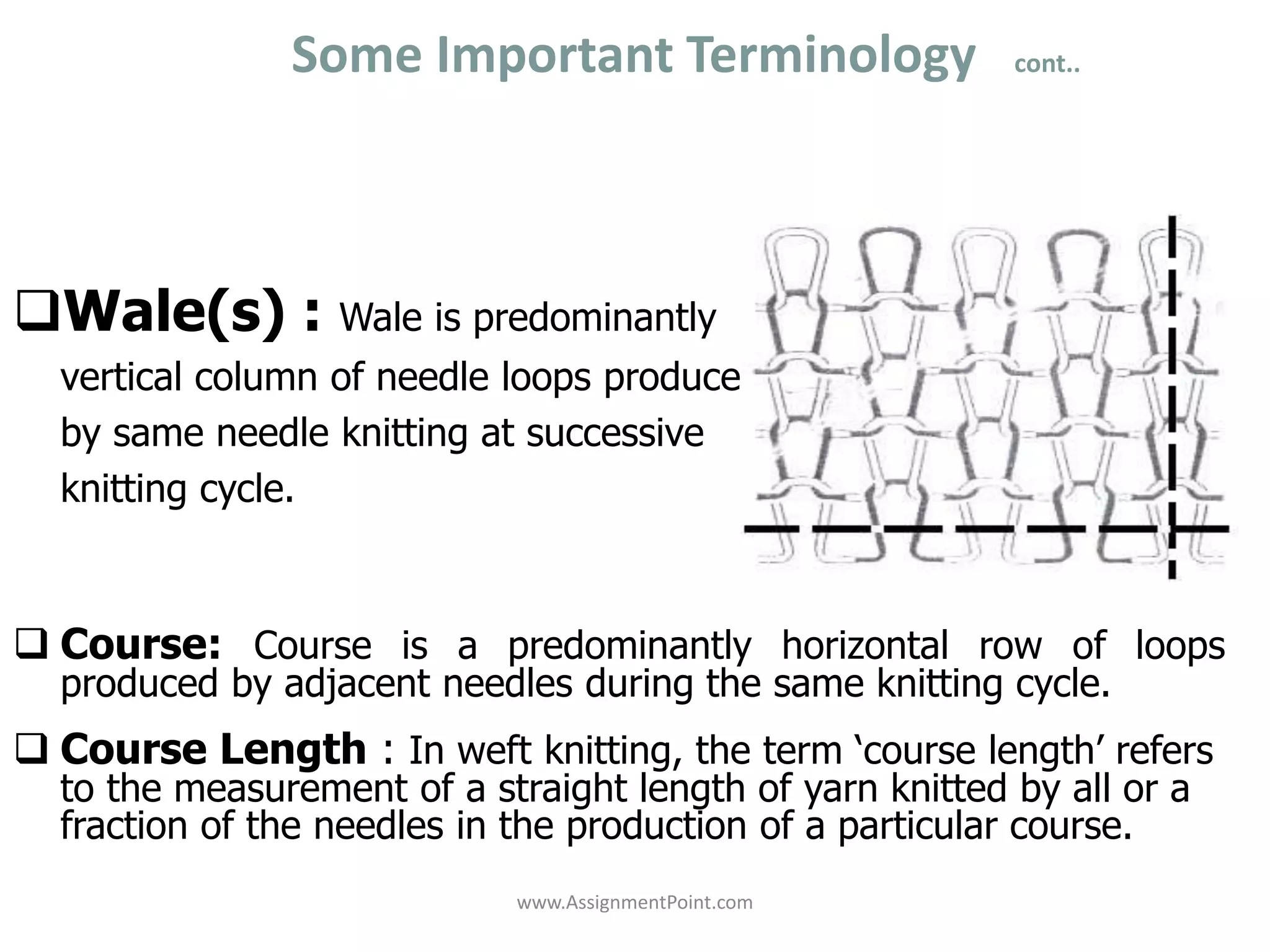 Some Important Terminology cont..

❑Wale(s) : Wale is predominantly vertical column of needle loops produce by same needle knitting at successive knitting cycle.

❑ Course: Course is a predominantly horizontal row of loops produced by adjacent needles during the same knitting cycle.

❑ Course Length : In weft knitting, the term ‘course length’ refers to the measurement of a straight length of yarn knitted by all or a fraction of the needles in the production of a particular course.

www.AssignmentPoint.com